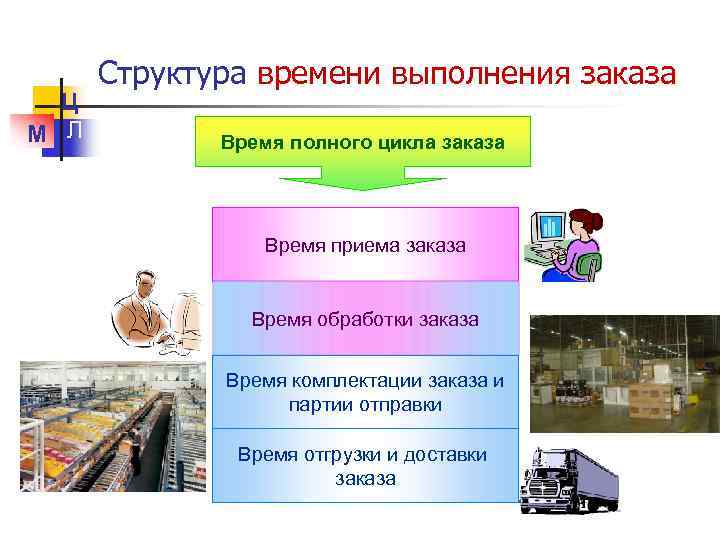 Структура времени выполнения заказа

Ц
М Л

Время полного цикла заказа

Время приема заказа

Время обработки заказа

Время комплектации заказа и партии отправки

Время отгрузки и доставки заказа